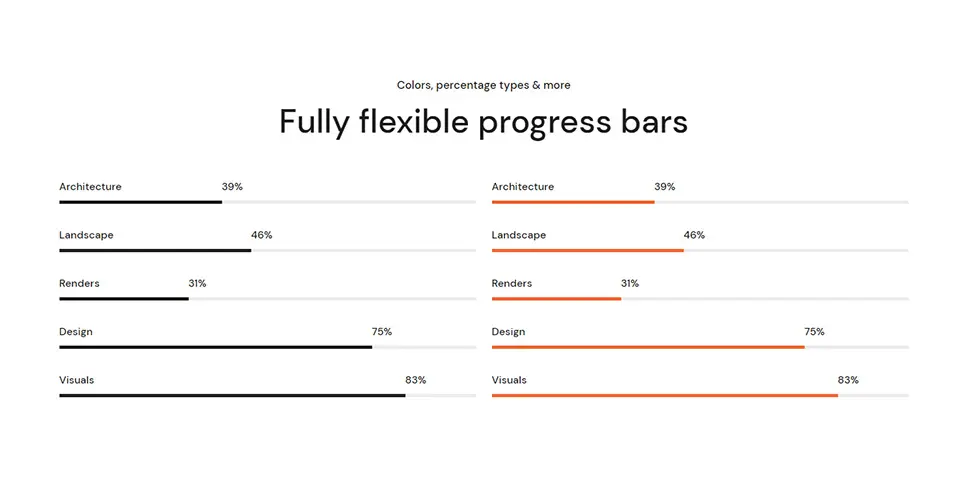 Colors, percentage types & more

Fully flexible progress bars

Architecture 39%

Landscape 46%

Renders 31%

Design 75%

Visuals 83%

Architecture 39%

Landscape 46%

Renders 31%

Design 75%

Visuals 83%